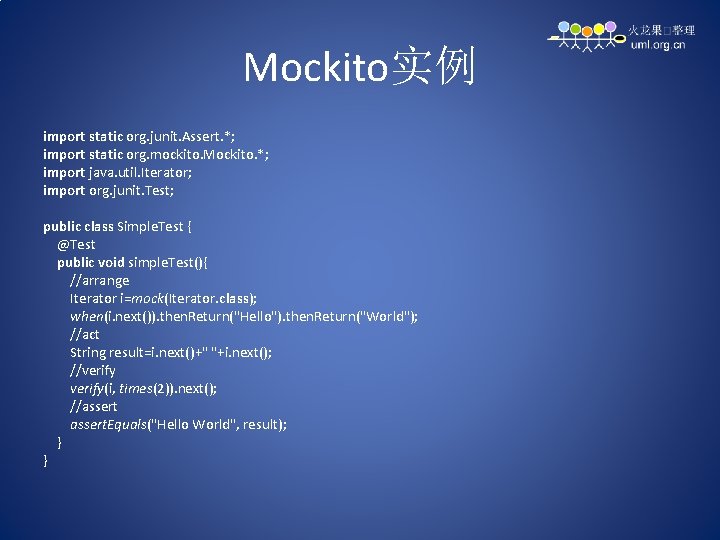 火龙果□整理
uml.org.cn

Mockito实例

import static org.junit.Assert.*;
import static org.mockito.Mockito.*;
import java.util.Iterator;
import org.junit.Test;

public class SimpleTest {
@Test
public void simpleTest(){
//arrange
Iterator i=mock(Iterator.class);
when(i.next()).thenReturn("Hello").thenReturn("World");
//act
String result=i.next()+" "+i.next();
//verify
verify(i, times(2)).next();
//assert
assertEquals("Hello World", result);
}
}